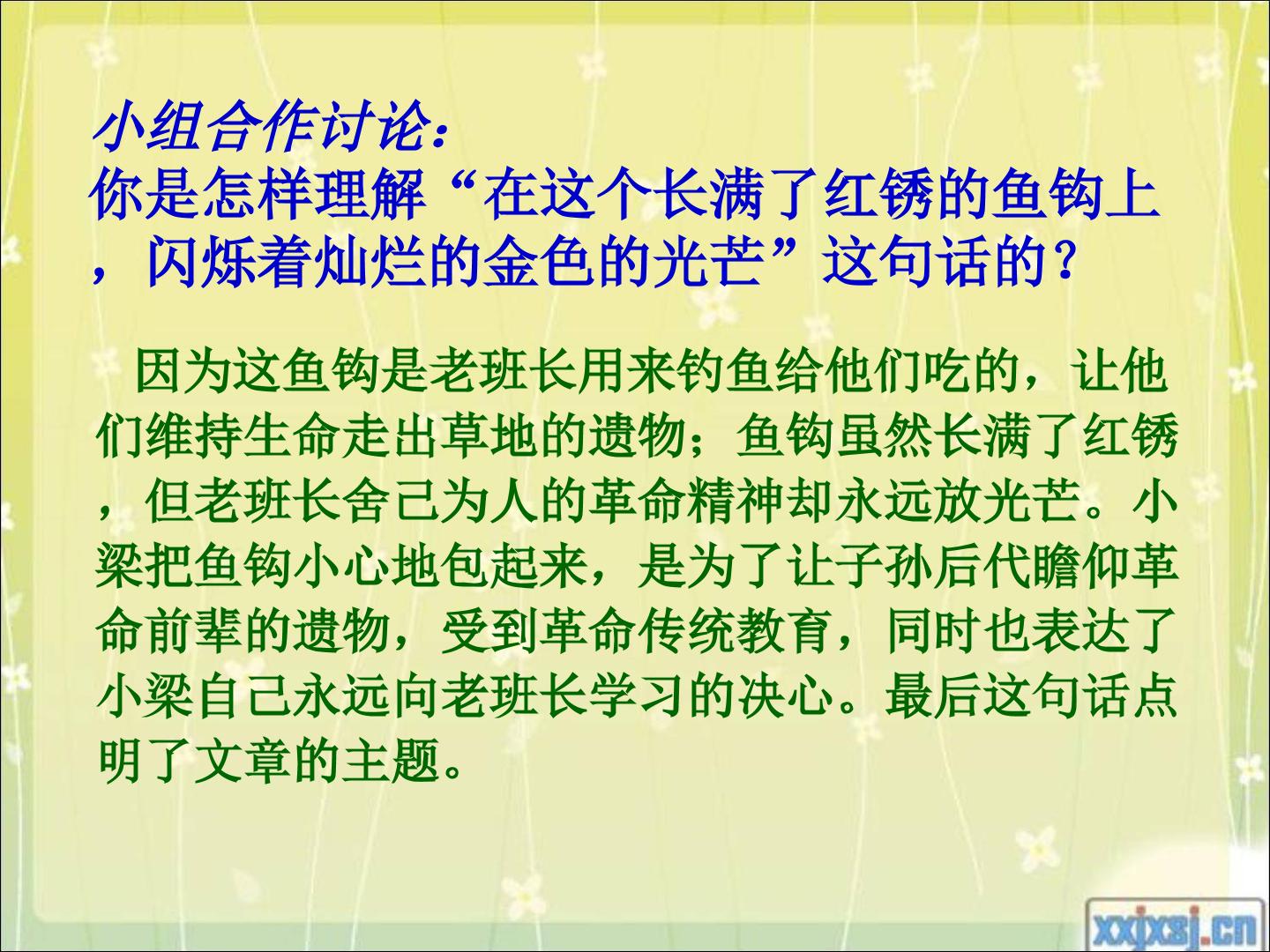 小组合作讨论：
你是怎样理解“在这个长满了红锈的鱼钩上，闪烁着灿烂的金色的光芒”这句话的？

因为这鱼钩是老班长用来钓鱼给他们吃的，让他们维持生命走出草地的遗物；鱼钩虽然长满了红锈，但老班长舍己为人的革命精神却永远放光芒。小梁把鱼钩小心地包起来，是为了让子孙后代瞻仰革命前辈的遗物，受到革命传统教育，同时也表达了小梁自己永远向老班长学习的决心。最后这句话点明了文章的主题。

xxjxsj.cn